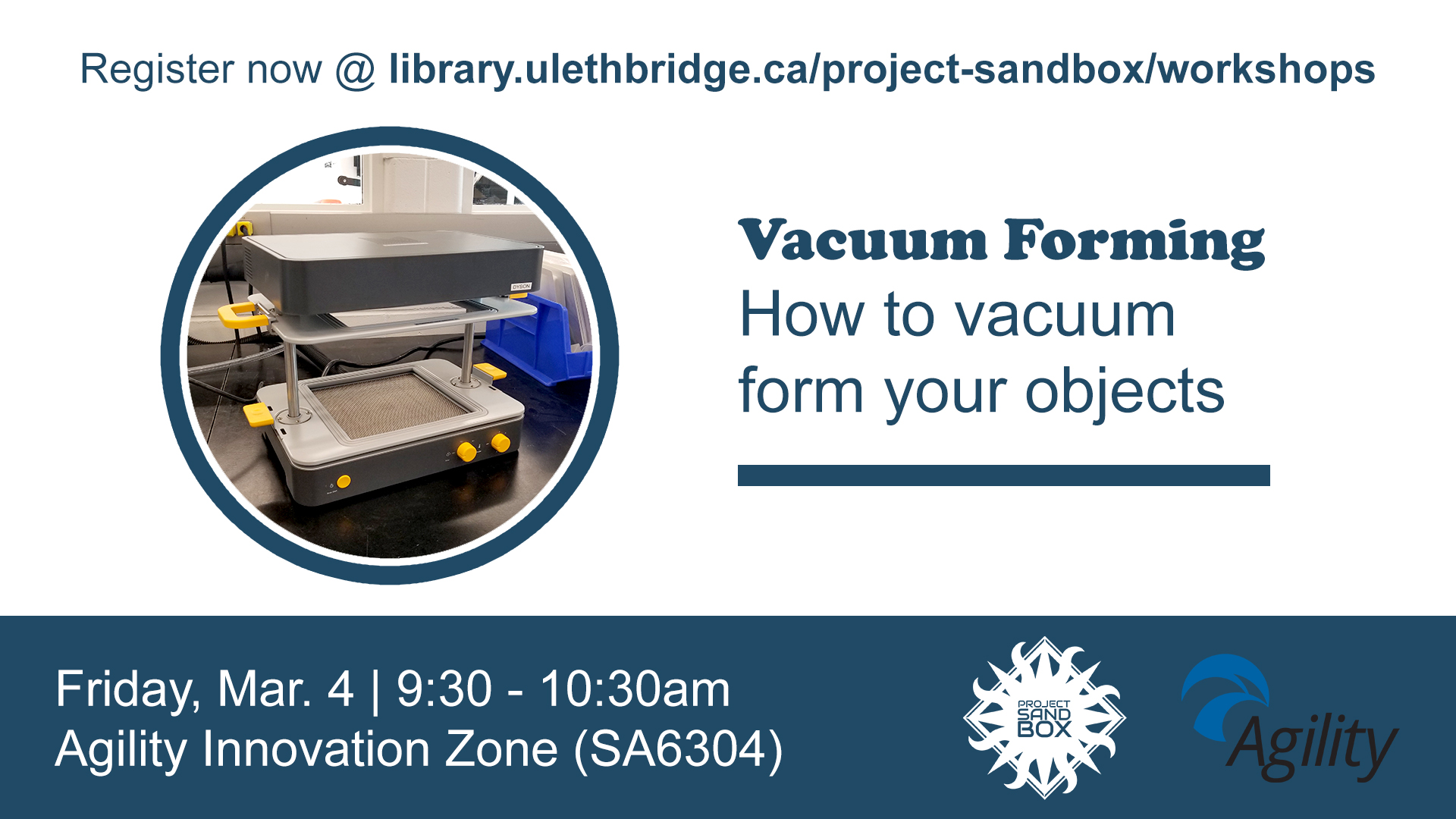 Register now @ library.ulethbridge.ca/project-sandbox/workshops

DYSON

Vacuum Forming
How to vacuum form your objects

Friday, Mar. 4 | 9:30 - 10:30am
Agility Innovation Zone (SA6304)

PROJECT SAND BOX

Agility